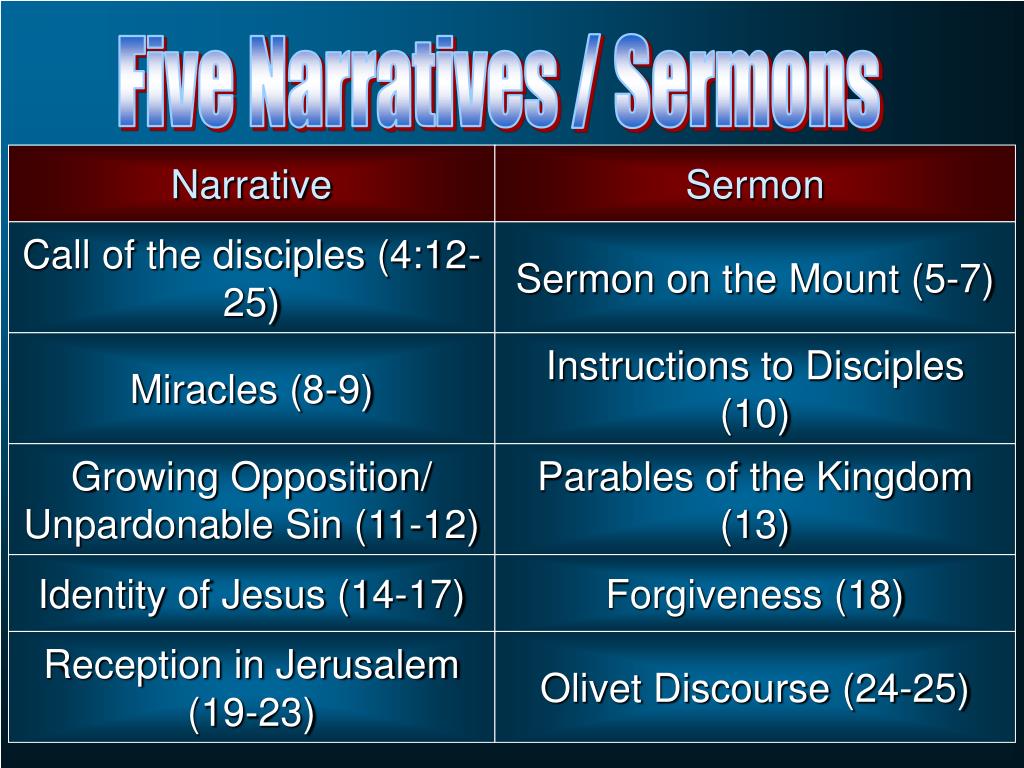 Five Narratives / Sermons

| Narrative | Sermon |
|---|---|
| Call of the disciples (4:12-25) | Sermon on the Mount (5-7) |
| Miracles (8-9) | Instructions to Disciples (10) |
| Growing Opposition/ Unpardonable Sin (11-12) | Parables of the Kingdom (13) |
| Identity of Jesus (14-17) | Forgiveness (18) |
| Reception in Jerusalem (19-23) | Olivet Discourse (24-25) |